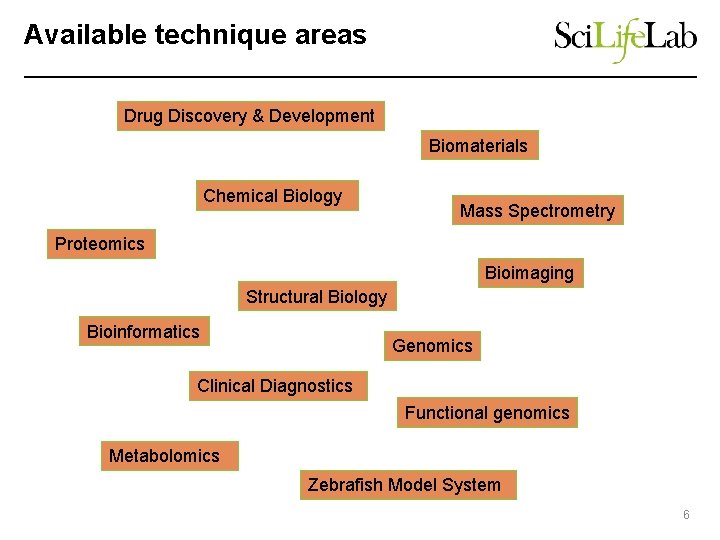 Available technique areas

SciLifeLab

Drug Discovery & Development

Biomaterials

Chemical Biology

Mass Spectrometry

Proteomics

Bioimaging

Structural Biology

Bioinformatics

Genomics

Clinical Diagnostics

Functional genomics

Metabolomics

Zebrafish Model System

6